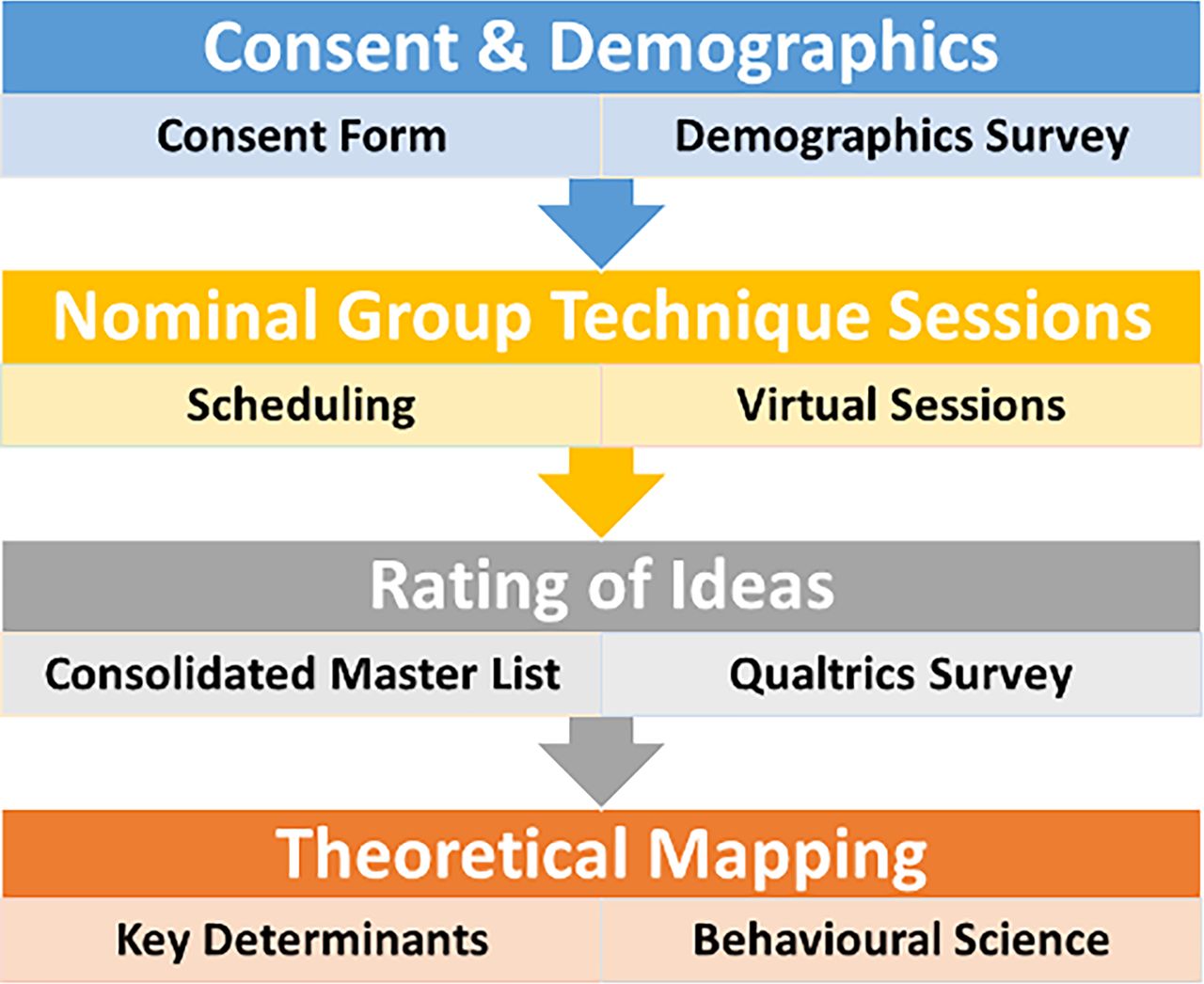 Consent & Demographics

Consent Form

Demographics Survey

Nominal Group Technique Sessions

Scheduling

Virtual Sessions

Rating of Ideas

Consolidated Master List

Qualtrics Survey

Theoretical Mapping

Key Determinants

Behavioural Science